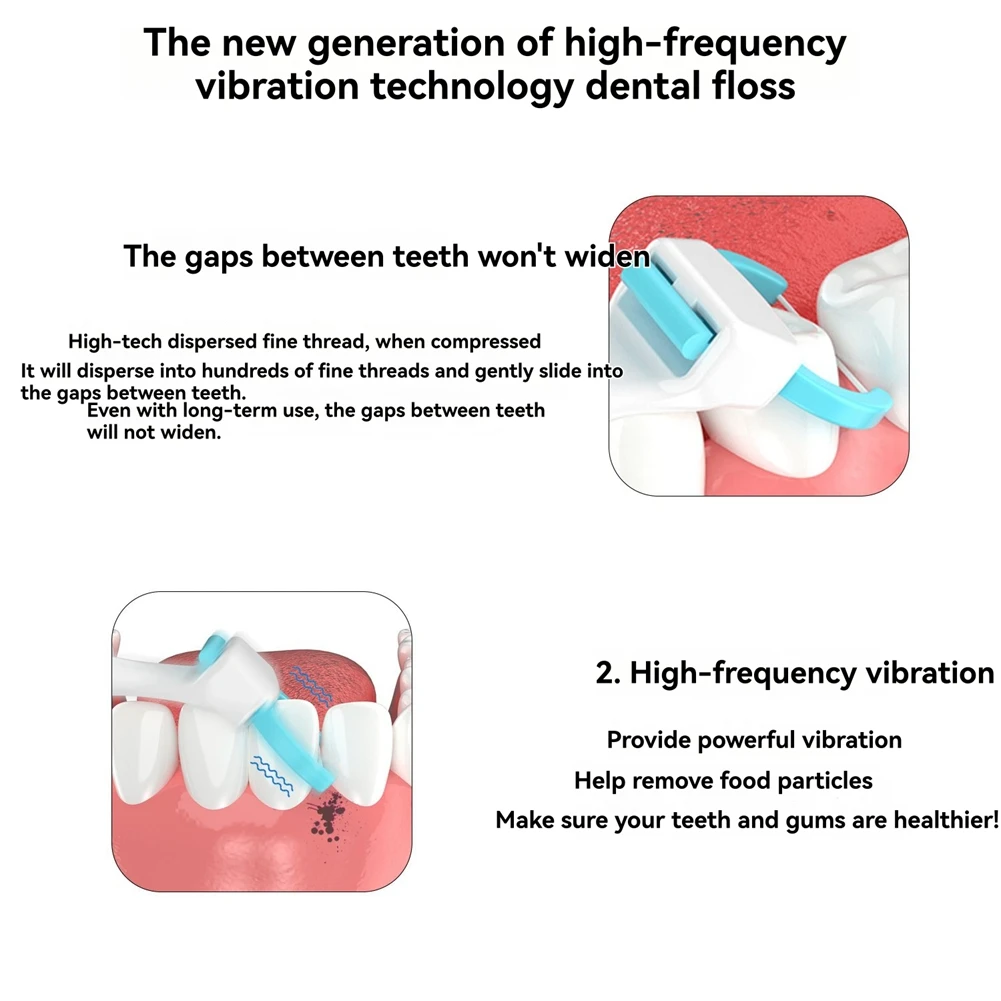 The new generation of high-frequency vibration technology dental floss

The gaps between teeth won't widen

High-tech dispersed fine thread, when compressed
It will disperse into hundreds of fine threads and gently slide into the gaps between teeth.
Even with long-term use, the gaps between teeth will not widen.

2. High-frequency vibration

Provide powerful vibration
Help remove food particles
Make sure your teeth and gums are healthier!